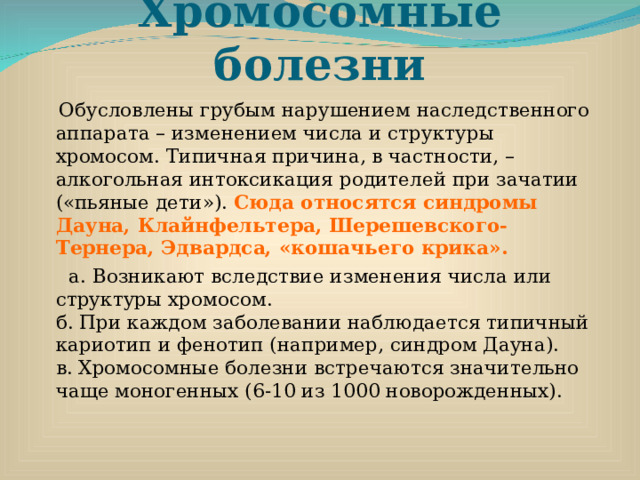 Хромосомные болезни

Обусловлены грубым нарушением наследственного аппарата – изменением числа и структуры хромосом. Типичная причина, в частности, – алкогольная интоксикация родителей при зачатии («пьяные дети»). Сюда относятся синдромы Дауна, Клайнфельтера, Шерешевского-Тернера, Эдвардса, «кошачьего крика».

а. Возникают вследствие изменения числа или структуры хромосом.
б. При каждом заболевании наблюдается типичный кариотип и фенотип (например, синдром Дауна).
в. Хромосомные болезни встречаются значительно чаще моногенных (6-10 из 1000 новорожденных).